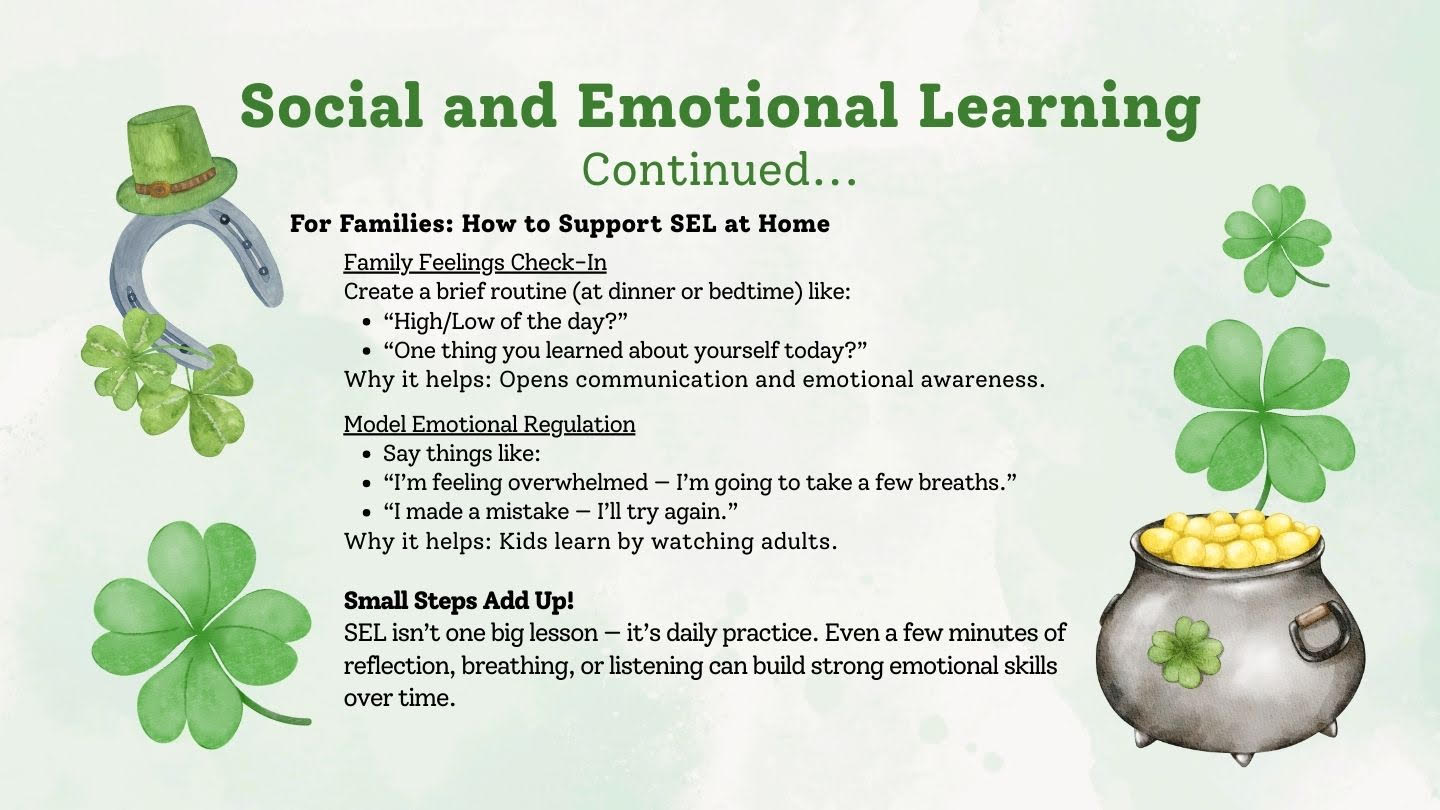 Social and Emotional Learning
Continued...

For Families: How to Support SEL at Home

Family Feelings Check-In
Create a brief routine (at dinner or bedtime) like:
- “High/Low of the day?”
- “One thing you learned about yourself today?”
Why it helps: Opens communication and emotional awareness.

Model Emotional Regulation
- Say things like:
- “I’m feeling overwhelmed — I’m going to take a few breaths.”
- “I made a mistake — I’ll try again.”
Why it helps: Kids learn by watching adults.

Small Steps Add Up!
SEL isn’t one big lesson — it’s daily practice. Even a few minutes of reflection, breathing, or listening can build strong emotional skills over time.